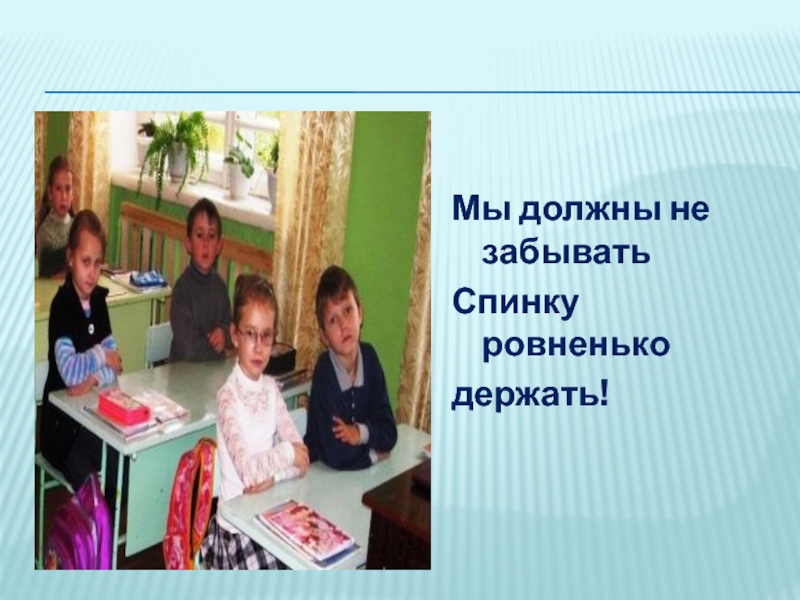 Мы должны не забывать
Спинку ровненько
держать!